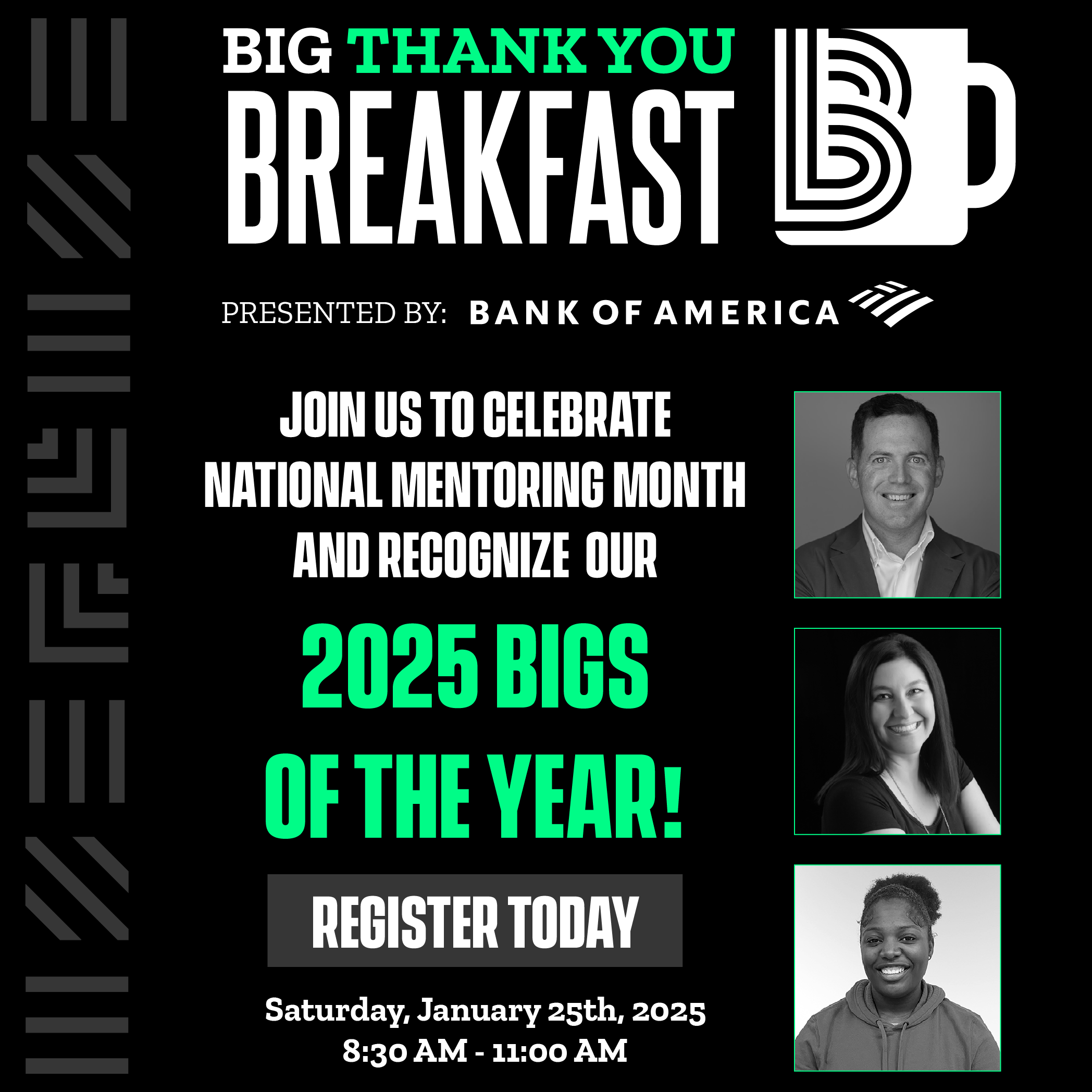 BIG THANK YOU
BREAKFAST

PRESENTED BY: BANK OF AMERICA

JOIN US TO CELEBRATE NATIONAL MENTORING MONTH AND RECOGNIZE OUR

2025 BIGS OF THE YEAR!

REGISTER TODAY

Saturday, January 25th, 2025
8:30 AM - 11:00 AM